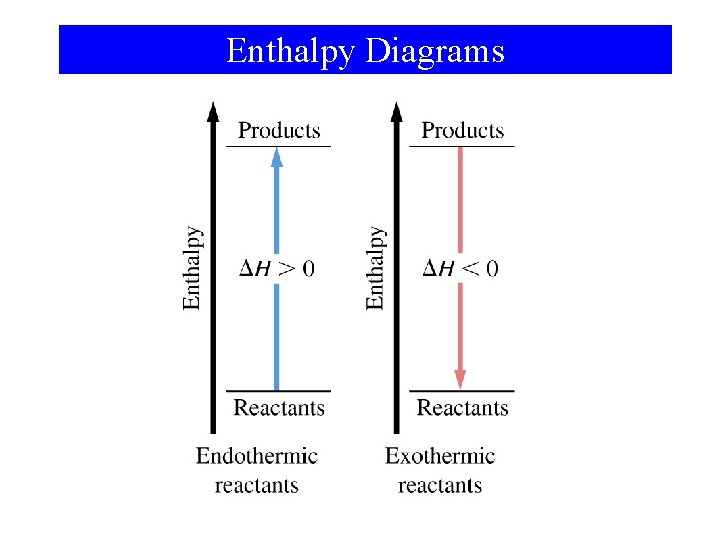 Enthalpy Diagrams

Enthalpy

Products

$\Delta H > 0$

Reactants

Endothermic reactants

Enthalpy

Products

$\Delta H < 0$

Reactants

Exothermic reactants